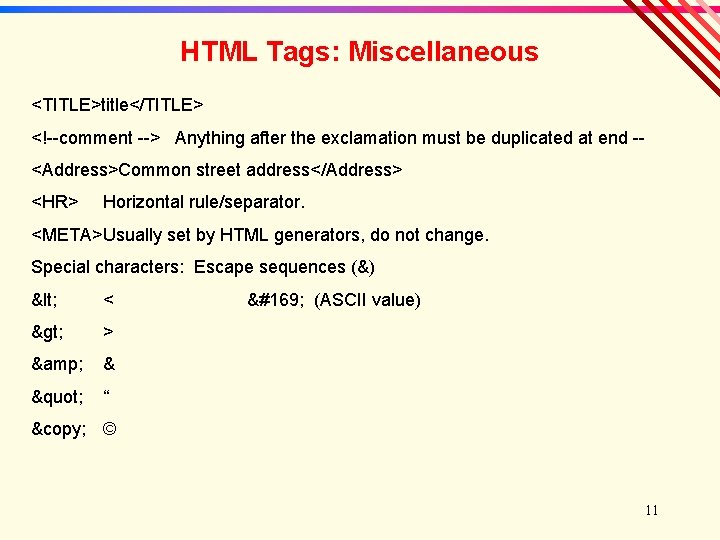 HTML Tags: Miscellaneous

<TITLE>title</TITLE>

<!--comment --> Anything after the exclamation must be duplicated at end --

<Address>Common street address</Address>

<HR> Horizontal rule/separator.

<META>Usually set by HTML generators, do not change.

Special characters: Escape sequences (&)

&lt; < &#169; (ASCII value)

&gt; >

&amp; &

&quot; “

&copy; ©

11